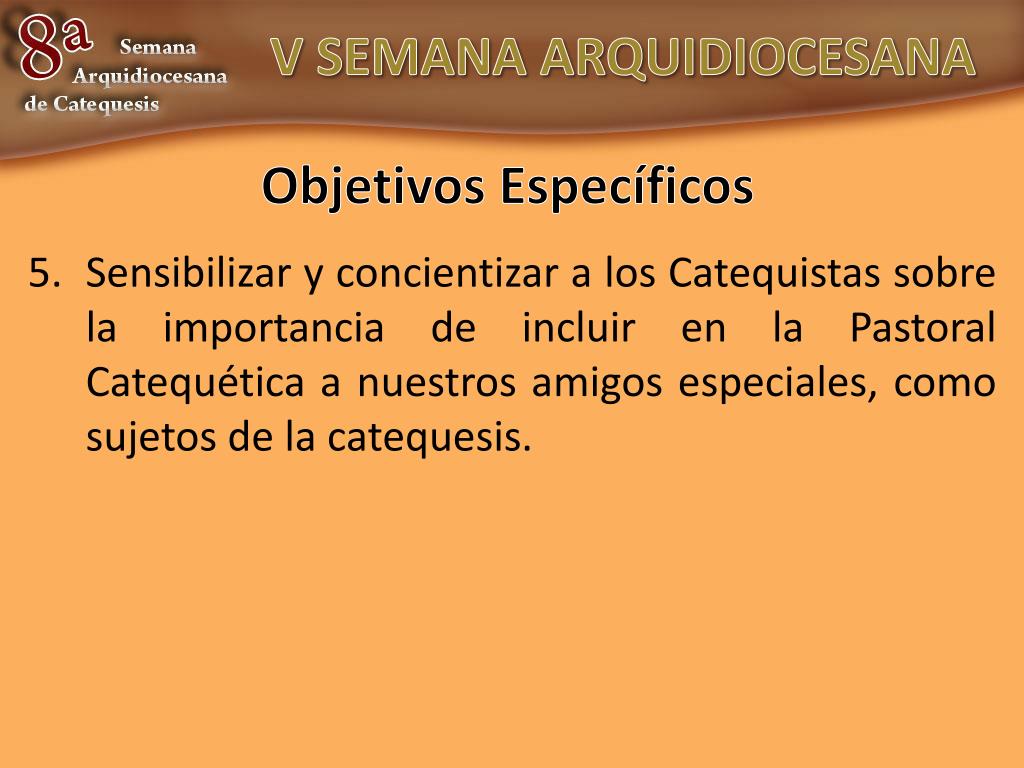 8a Semana Arquidiocesana de Catequesis

V SEMANA ARQUIDIOCESANA

Objetivos Específicos

5. Sensibilizar y concientizar a los Catequistas sobre la importancia de incluir en la Pastoral Catequética a nuestros amigos especiales, como sujetos de la catequesis.